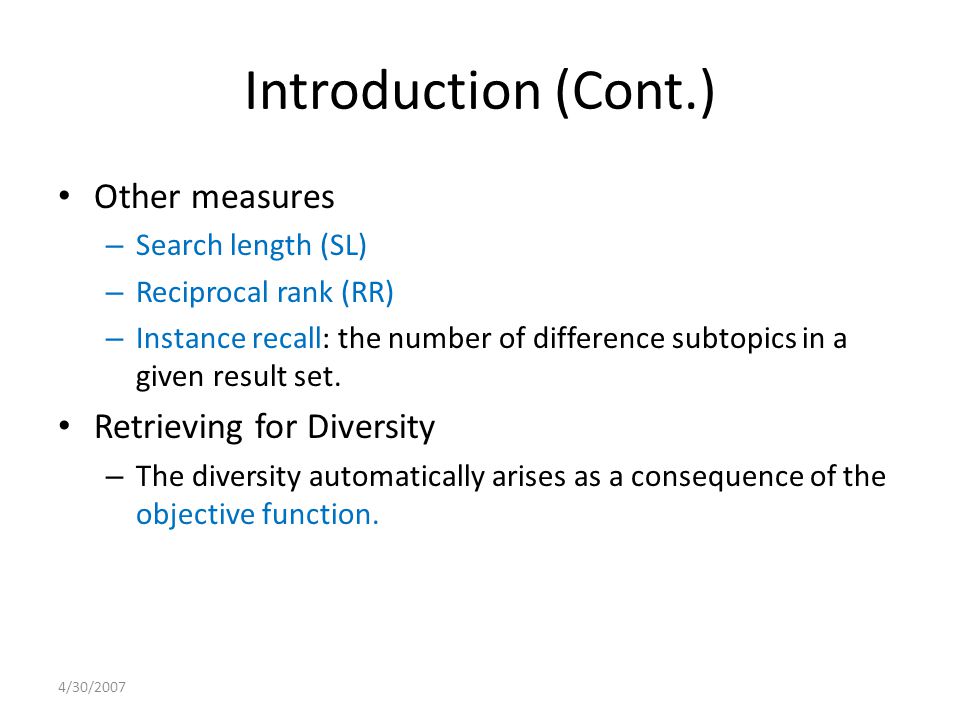 Introduction (Cont.)

• Other measures
– Search length (SL)
– Reciprocal rank (RR)
– Instance recall: the number of difference subtopics in a given result set.

• Retrieving for Diversity
– The diversity automatically arises as a consequence of the objective function.

4/30/2007